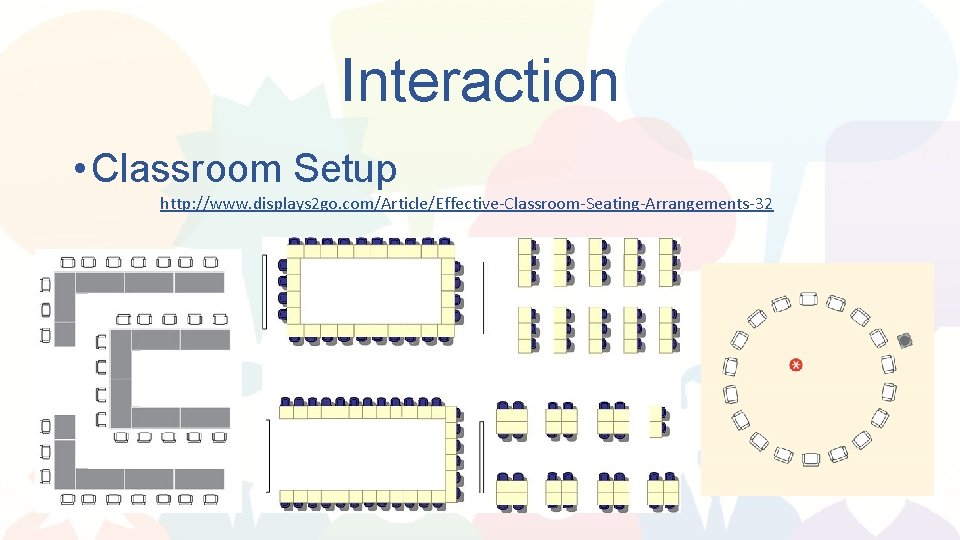 Interaction

• Classroom Setup

http://www.displays2go.com/Article/Effective-Classroom-Seating-Arrangements-32